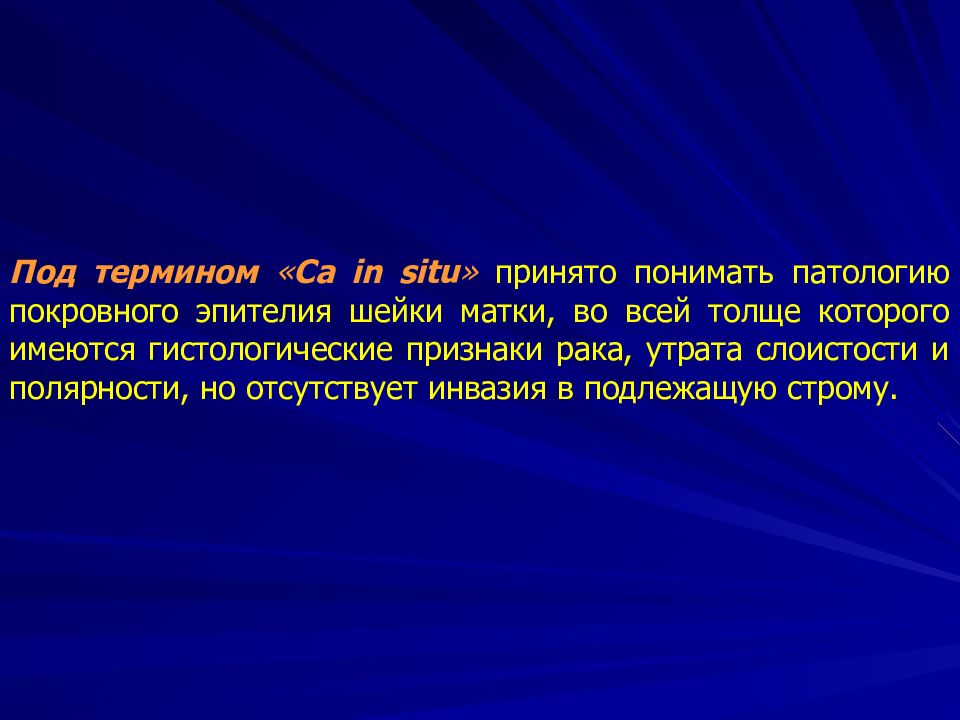 Под термином «Ca in situ» принято понимать патологию покровного эпителия шейки матки, во всей толще которого имеются гистологические признаки рака, утрата слоистости и полярности, но отсутствует инвазия в подлежащую строму.